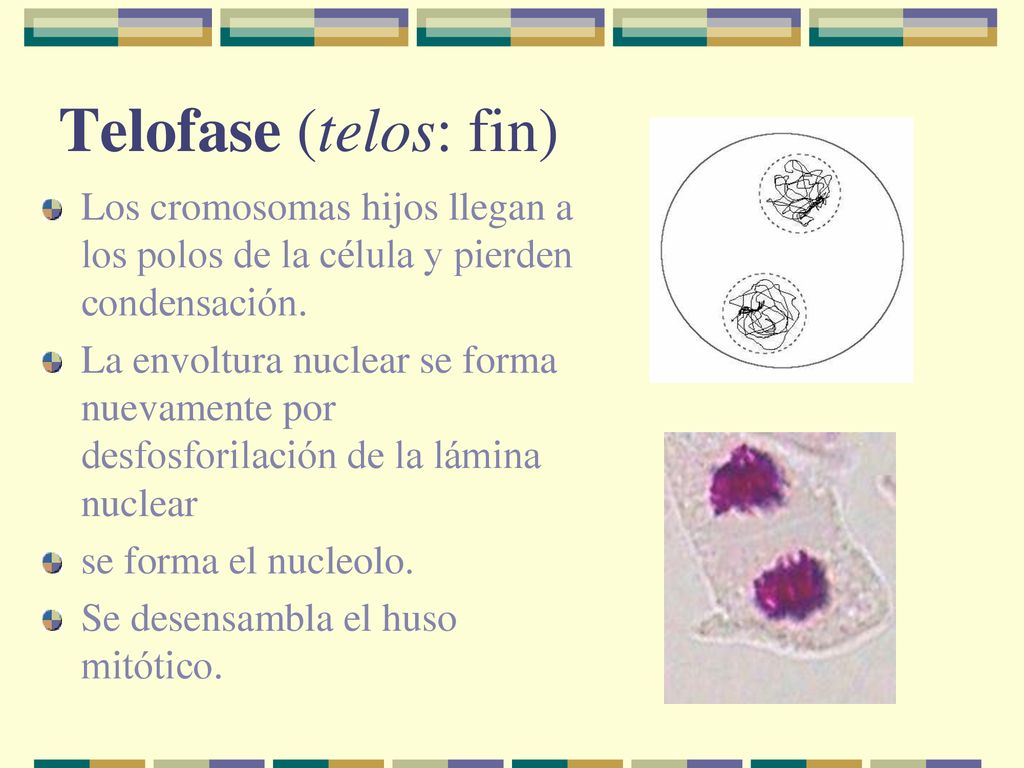 Telofase (telos: fin)

Los cromosomas hijos llegan a los polos de la célula y pierden condensación.

La envoltura nuclear se forma nuevamente por desfosforilación de la lámina nuclear

se forma el nucleolo.

Se desensambla el huso mitótico.